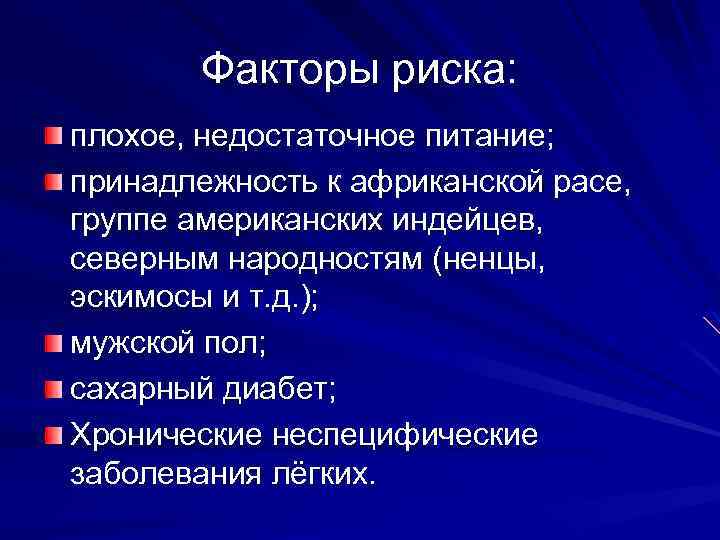 Факторы риска:

плохое, недостаточное питание;

принадлежность к африканской расе, группе американских индейцев, северным народностям (ненцы, эскимосы и т.д.);

мужской пол;

сахарный диабет;

Хронические неспецифические заболевания лёгких.